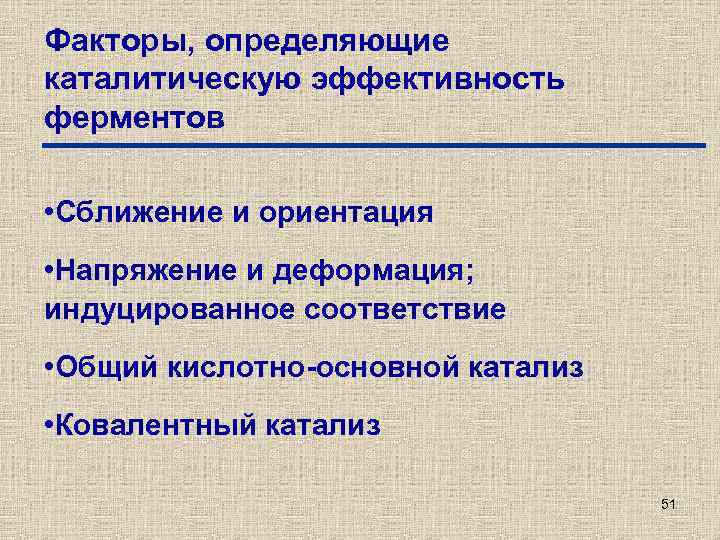 Факторы, определяющие каталитическую эффективность ферментов

•Сближение и ориентация

•Напряжение и деформация; индуцированное соответствие

•Общий кислотно-основной катализ

•Ковалентный катализ

51